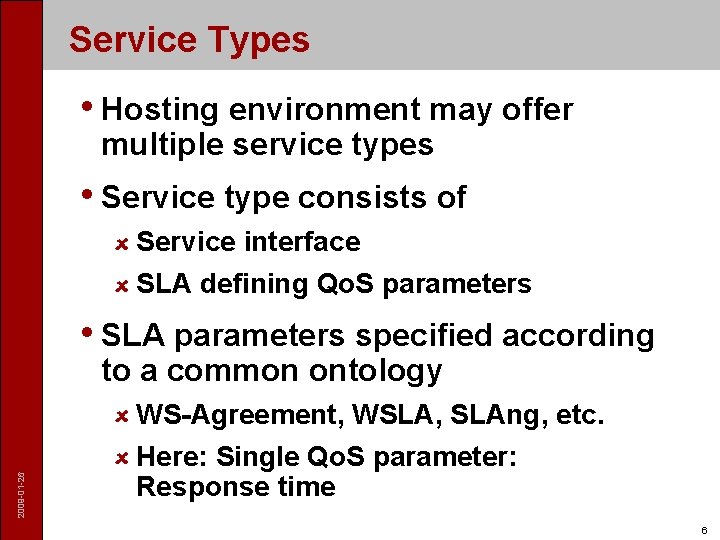 Service Types

• Hosting environment may offer multiple service types

• Service type consists of

× Service interface

× SLA defining QoS parameters

• SLA parameters specified according to a common ontology

× WS-Agreement, WSLA, SLAng, etc.

× Here: Single QoS parameter: Response time

2008-01-26

6